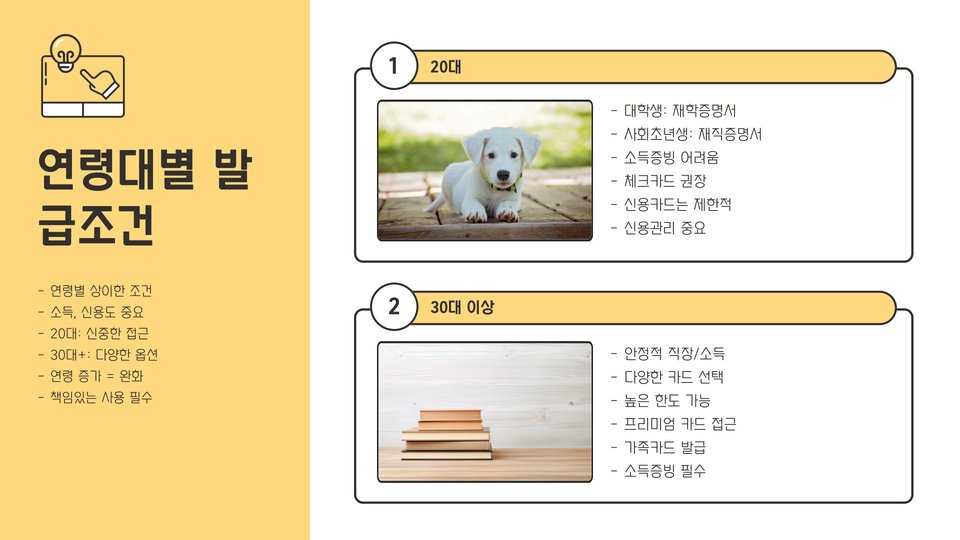 연령대별 발급조건

- 연령별 상이한 조건
- 소득, 신용도 중요
- 20대: 신중한 접근
- 30대+: 다양한 옵션
- 연령 증가 = 완화
- 책임있는 사용 필수

1 20대

- 대학생: 재학증명서
- 사회초년생: 재직증명서
- 소득증빙 어려움
- 체크카드 권장
- 신용카드는 제한적
- 신용관리 중요

2 30대 이상

- 안정적 직장/소득
- 다양한 카드 선택
- 높은 한도 가능
- 프리미엄 카드 접근
- 가족카드 발급
- 소득증빙 필수